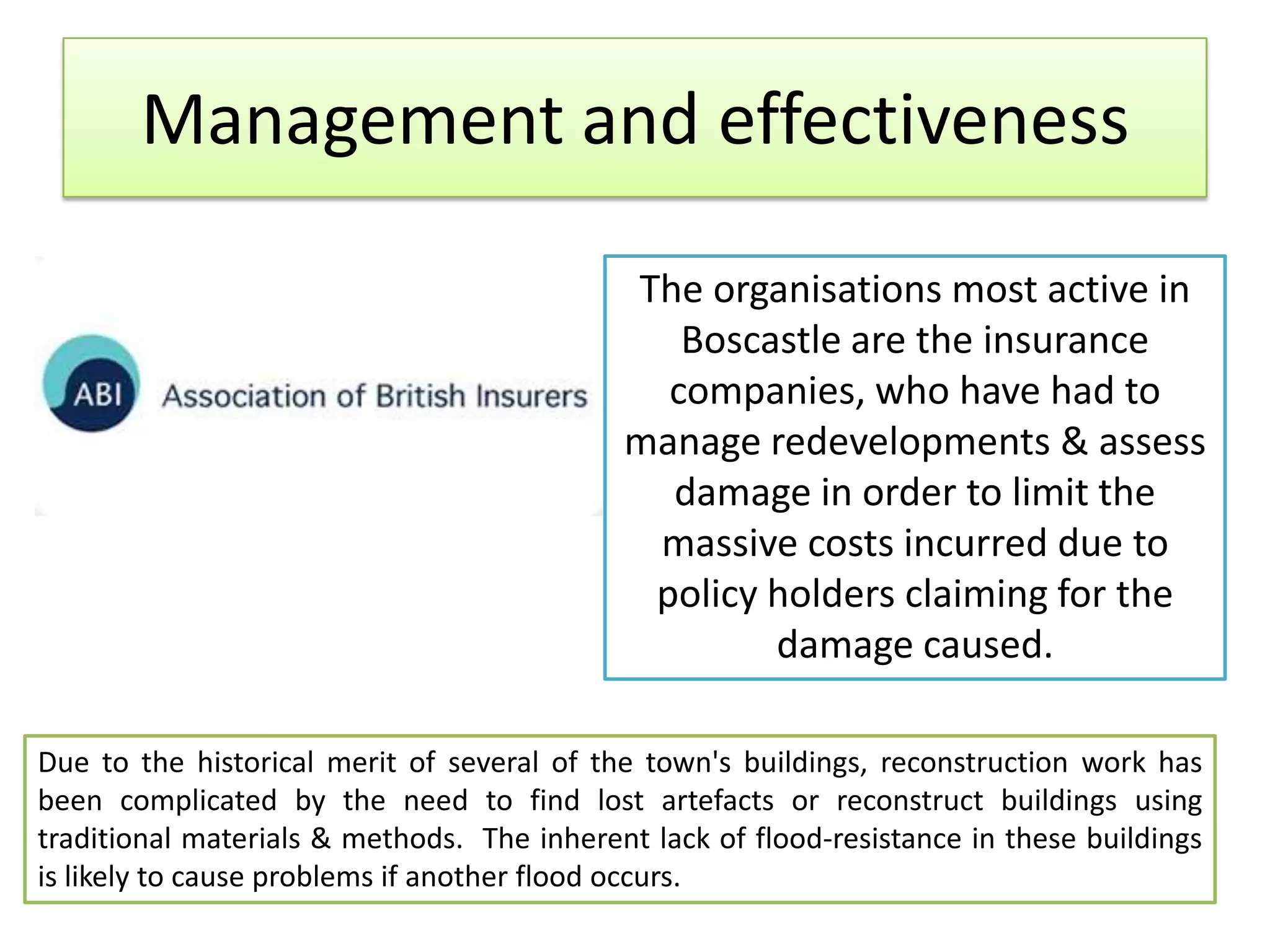 Management and effectiveness

ABI Association of British Insurers

The organisations most active in Boscastle are the insurance companies, who have had to manage redevelopments & assess damage in order to limit the massive costs incurred due to policy holders claiming for the damage caused.

Due to the historical merit of several of the town's buildings, reconstruction work has been complicated by the need to find lost artefacts or reconstruct buildings using traditional materials & methods. The inherent lack of flood-resistance in these buildings is likely to cause problems if another flood occurs.